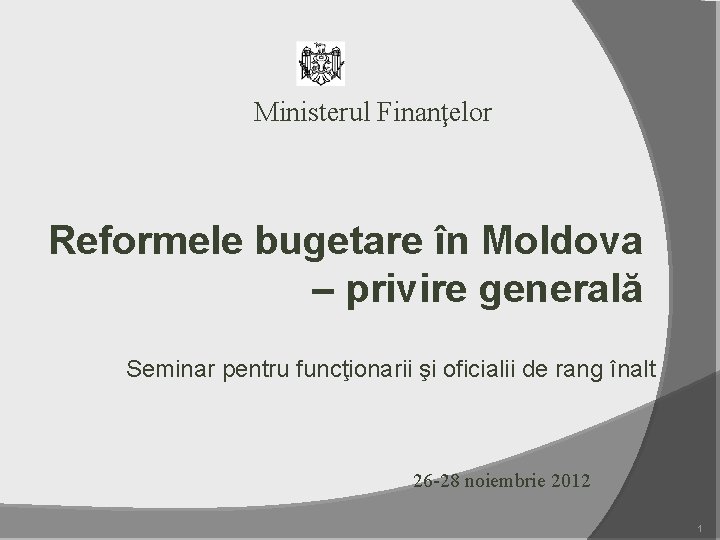 Ministerul Finanţelor

Reformele bugetare în Moldova – privire generală

Seminar pentru funcţionarii şi oficialii de rang înalt

26-28 noiembrie 2012

1